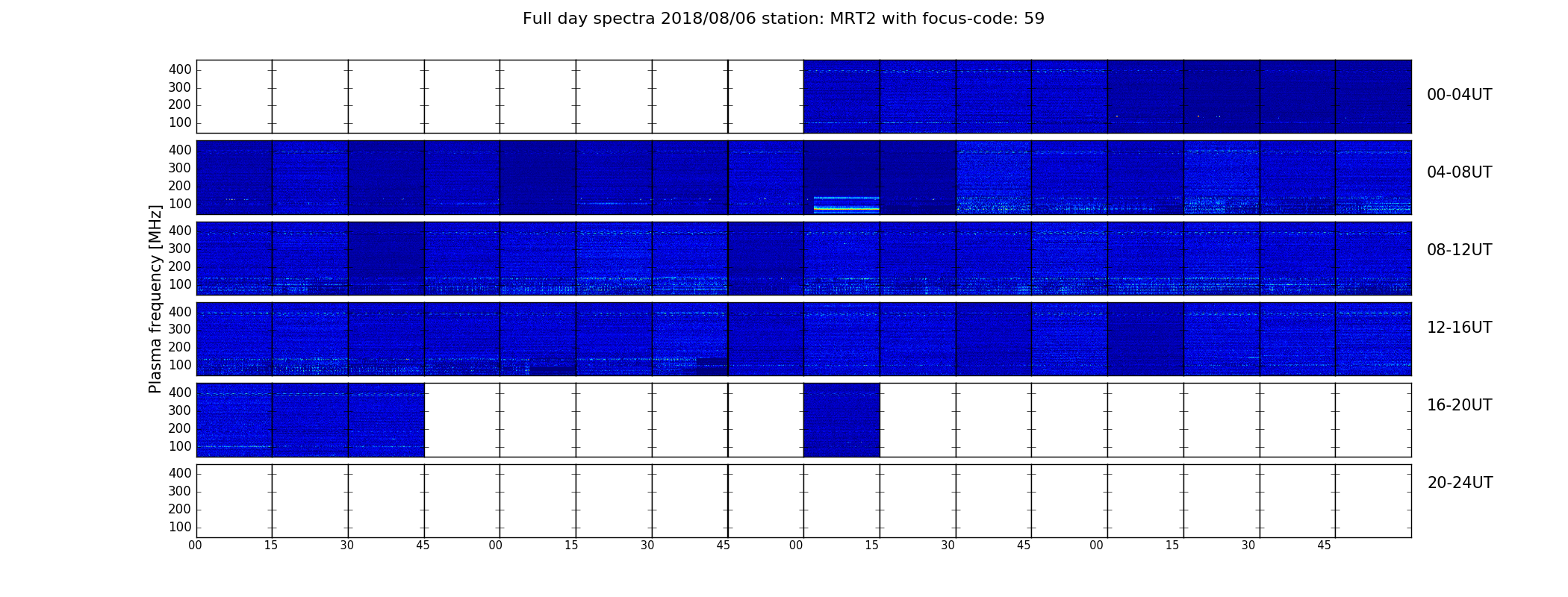 Full day spectra 2018/08/06 station: MRT2 with focus-code: 59

Plasma frequency [MHz]

400
300
200
100
00-04UT

400
300
200
100
04-08UT

400
300
200
100
08-12UT

400
300
200
100
12-16UT

400
300
200
100
16-20UT

400
300
200
100
20-24UT

00 15 30 45 00 15 30 45 00 15 30 45 00 15 30 45